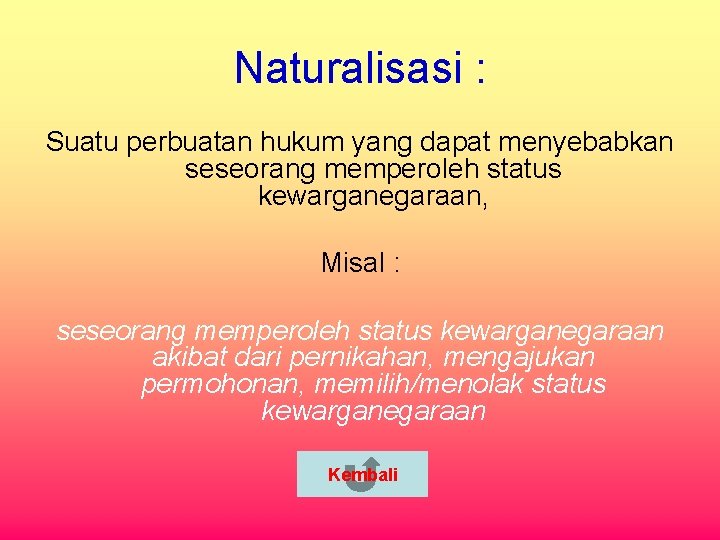 Naturalisasi :

Suatu perbuatan hukum yang dapat menyebabkan seseorang memperoleh status kewarganegaraan,

Misal :

seseorang memperoleh status kewarganegaraan akibat dari pernikahan, mengajukan permohonan, memilih/menolak status kewarganegaraan

Kembali